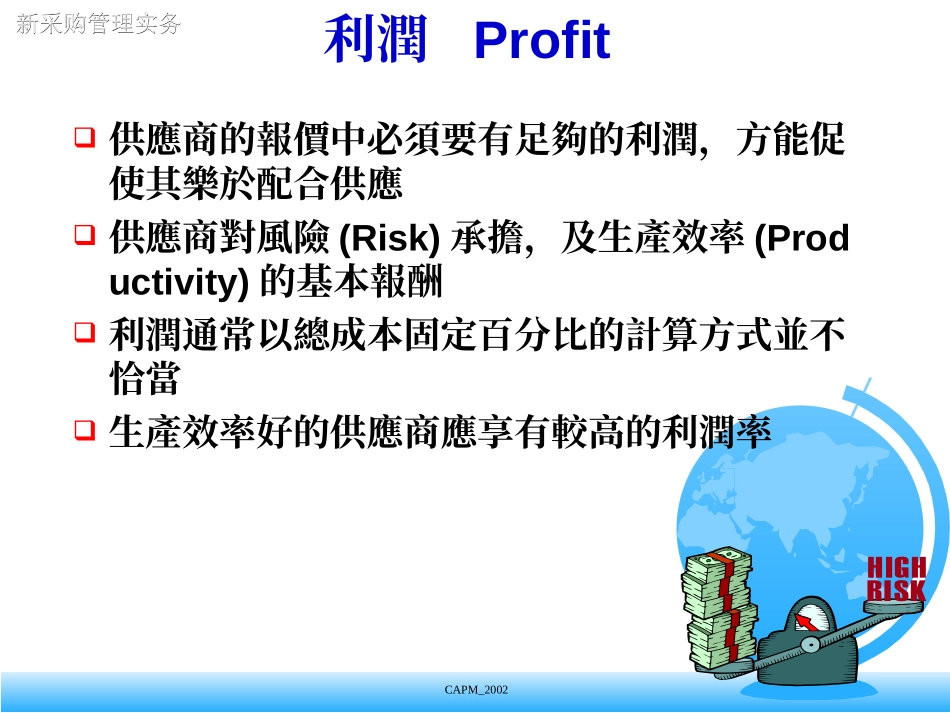 新采购管理实务

利潤 Profit

❑ 供應商的報價中必須要有足夠的利潤，方能促使其樂於配合供應

❑ 供應商對風險 (Risk) 承擔，及生產效率 (Productivity) 的基本報酬

❑ 利潤通常以總成本固定百分比的計算方式並不恰當

❑ 生產效率好的供應商應享有較高的利潤率

HIGH RISK

CAPM_2002